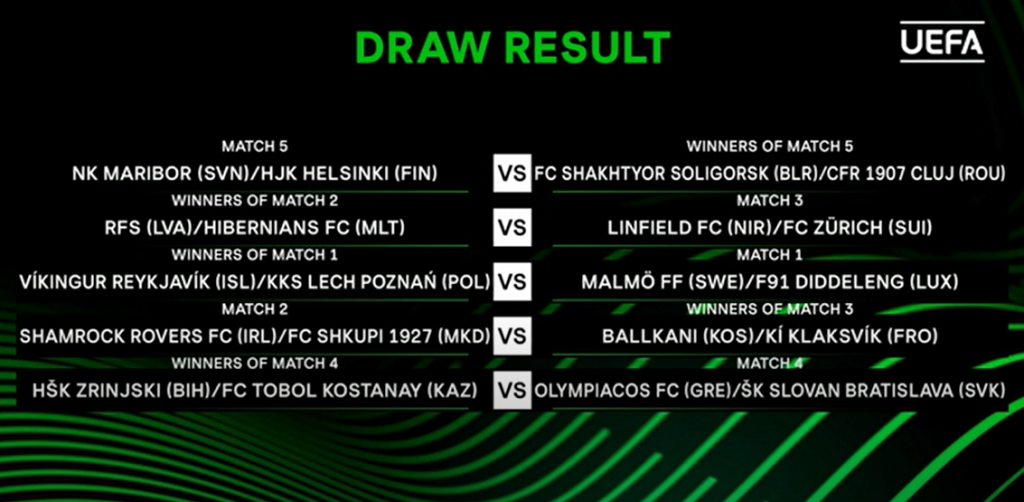 DRAW RESULT

UEFA

MATCH 5
NK MARIBOR (SVN)/HJK HELSINKI (FIN)
VS
WINNERS OF MATCH 5
FC SHAKHTYOR SOLIGORSK (BLR)/CFR 1907 CLUJ (ROU)

WINNERS OF MATCH 2
RFS (LVA)/HIBERNIANS FC (MLT)
VS
MATCH 3
LINFIELD FC (NIR)/FC ZÜRICH (SUI)

WINNERS OF MATCH 1
VÍKINGUR REYKJAVÍK (ISL)/KKS LECH POZNAŃ (POL)
VS
MATCH 1
MALMÖ FF (SWE)/F91 DIDDELENG (LUX)

MATCH 2
SHAMROCK ROVERS FC (IRL)/FC SHKUPI 1927 (MKD)
VS
WINNERS OF MATCH 3
BALLKANI (KOS)/KÍ KLAKSVÍK (FRO)

WINNERS OF MATCH 4
HŠK ZRINJSKI (BIH)/FC TOBOL KOSTANAY (KAZ)
VS
MATCH 4
OLYMPIACOS FC (GRE)/ŠK SLOVAN BRATISLAVA (SVK)